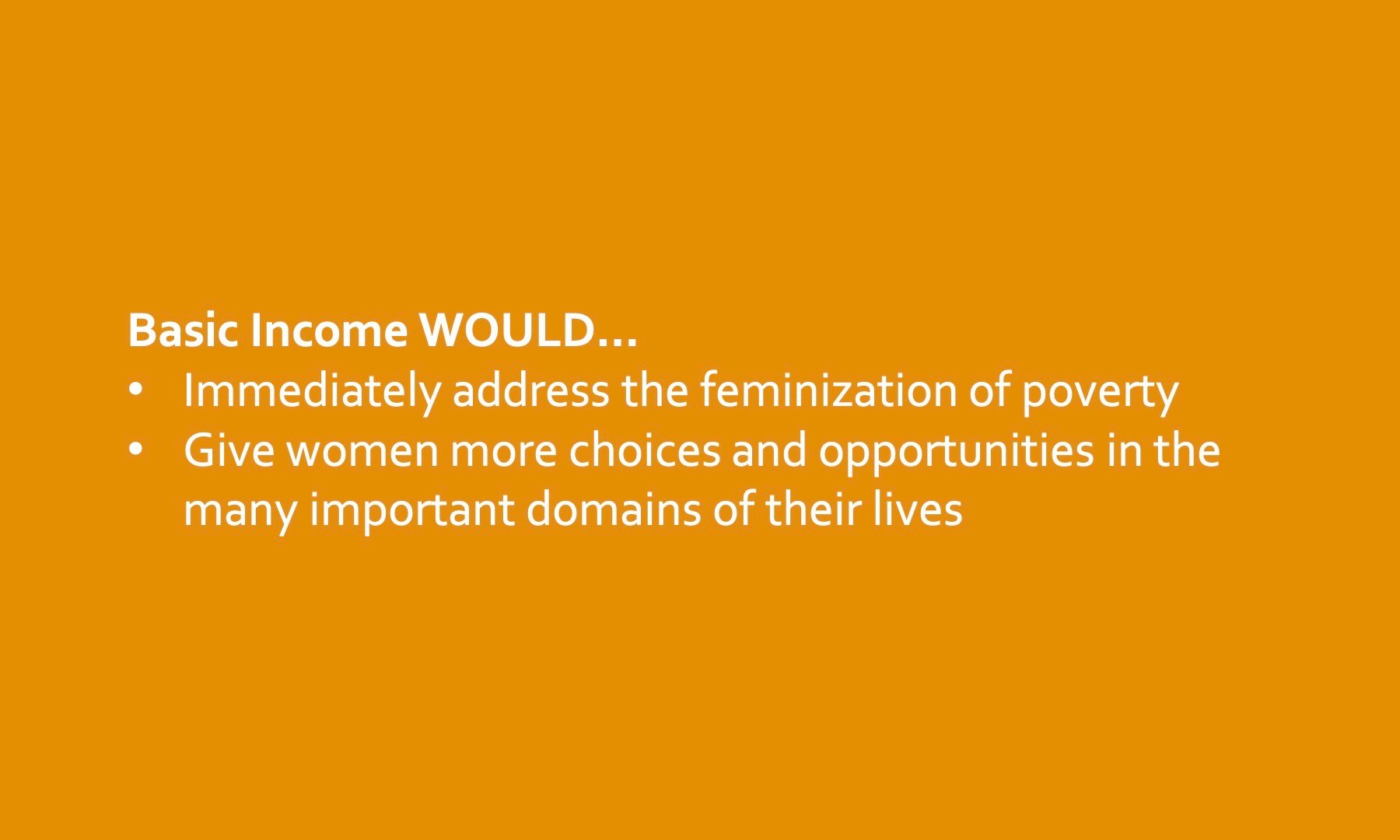 Basic Income WOULD…

• Immediately address the feminization of poverty
• Give women more choices and opportunities in the many important domains of their lives